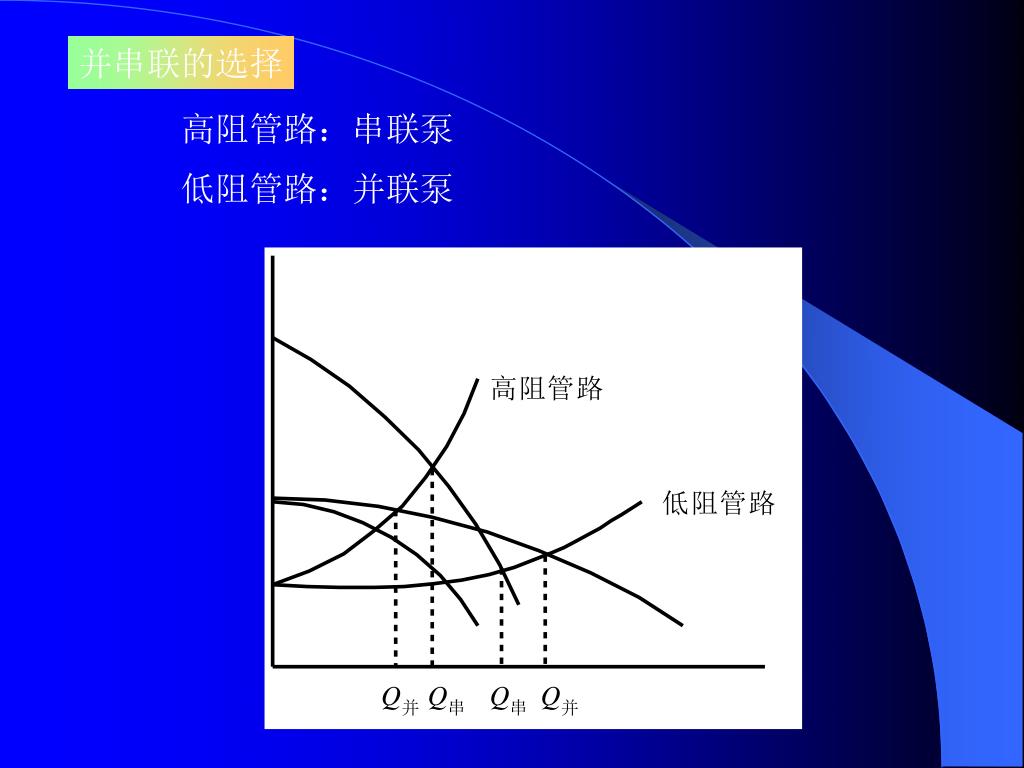 并串联的选择

高阻管路：串联泵

低阻管路：并联泵

高阻管路

低阻管路

$Q_{并}$ $Q_{串}$ $Q_{串}$ $Q_{并}$